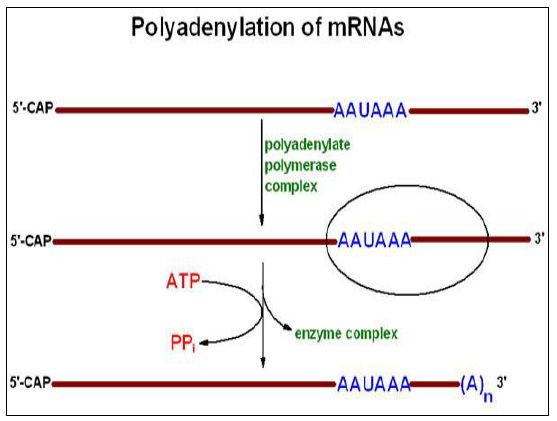 Polyadenylation of mRNAs

5'-CAP AAUAAA 3'

polyadenylate polymerase complex

5'-CAP AAUAAA 3'

ATP

$PP_i$

enzyme complex

5'-CAP AAUAAA $(A)_n$ 3'